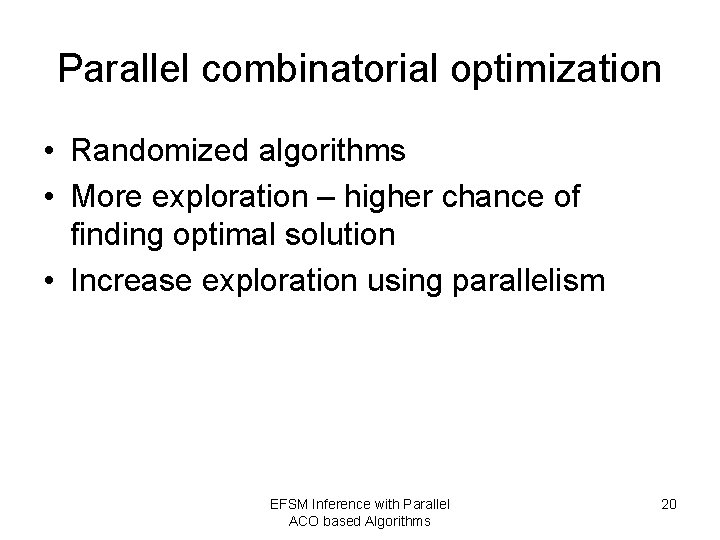 Parallel combinatorial optimization

• Randomized algorithms
• More exploration – higher chance of finding optimal solution
• Increase exploration using parallelism

EFSM Inference with Parallel ACO based Algorithms

20